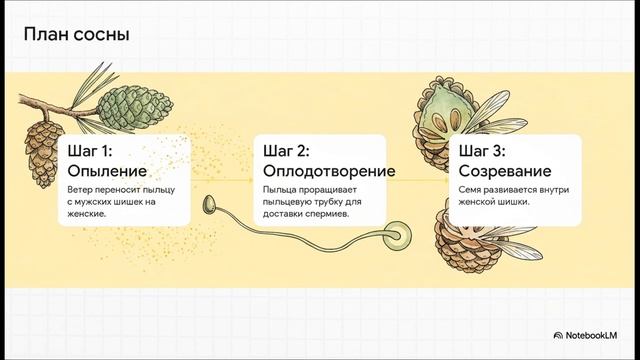 План сосны

Шаг 1:
Опыление

Ветер переносит пыльцу с мужских шишек на женские.

Шаг 2:
Оплодотворение

Пыльца проращивает пыльцевую трубку для доставки спермиев.

Шаг 3:
Созревание

Семя развивается внутри женской шишки.

NotebookLM